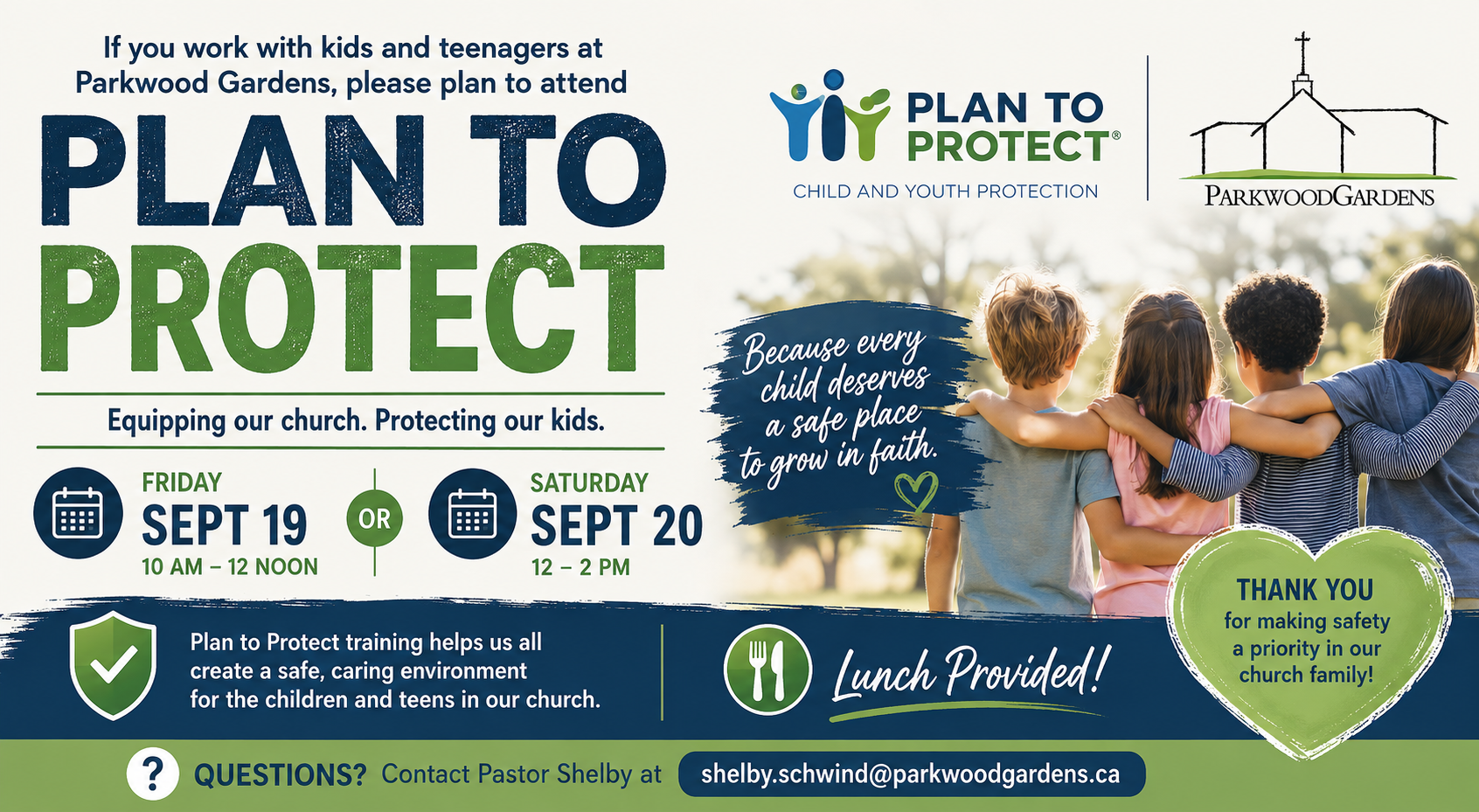 If you work with kids and teenagers at Parkwood Gardens, please plan to attend

PLAN TO PROTECT

Equipping our church. Protecting our kids.

FRIDAY
SEPT 19
10 AM – 12 NOON

OR

SATURDAY
SEPT 20
12 – 2 PM

PLAN TO PROTECT®
CHILD AND YOUTH PROTECTION

PARKWOODGARDENS

Because every child deserves a safe place to grow in faith.

Plan to Protect training helps us all create a safe, caring environment for the children and teens in our church.

Lunch Provided!

THANK YOU
for making safety a priority in our church family!

? QUESTIONS? Contact Pastor Shelby at shelby.schwind@parkwoodgardens.ca